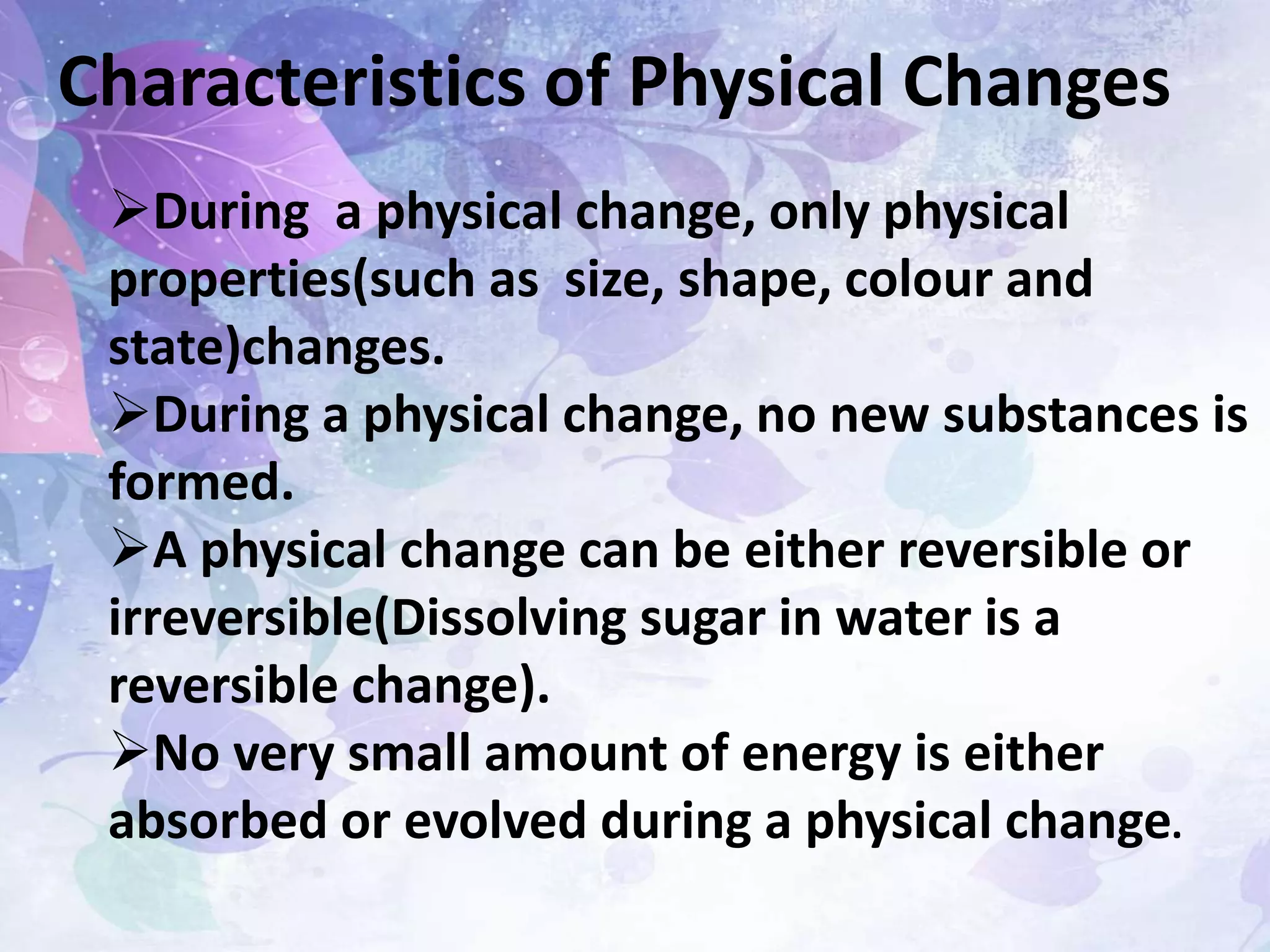 Characteristics of Physical Changes

➢During a physical change, only physical properties(such as size, shape, colour and state)changes.

➢During a physical change, no new substances is formed.

➢A physical change can be either reversible or irreversible(Dissolving sugar in water is a reversible change).

➢No very small amount of energy is either absorbed or evolved during a physical change.